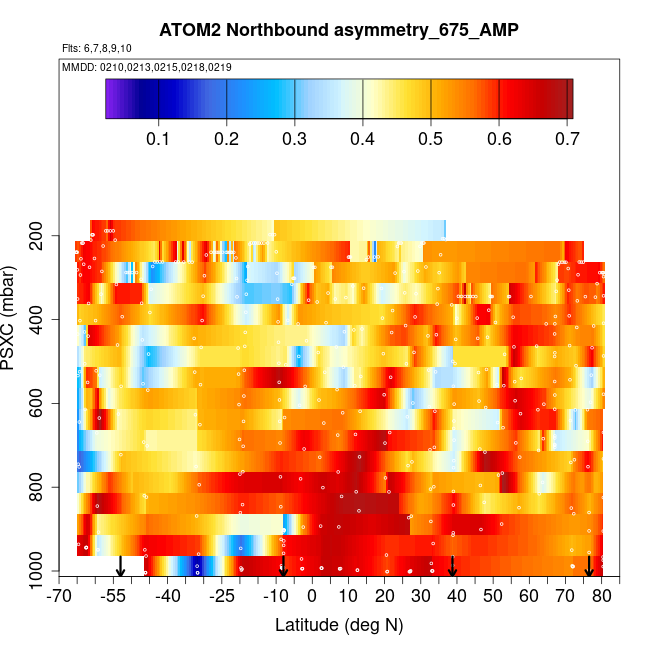 ATOM2 Northbound asymmetry_675_AMP

Flts: 6,7,8,9,10

MMDD: 0210,0213,0215,0218,0219

0.1
0.2
0.3
0.4
0.5
0.6
0.7

PSXC (mbar)

200
400
600
800
1000

-70 -55 -40 -25 -10 0 10 20 30 40 50 60 70 80

Latitude (deg N)